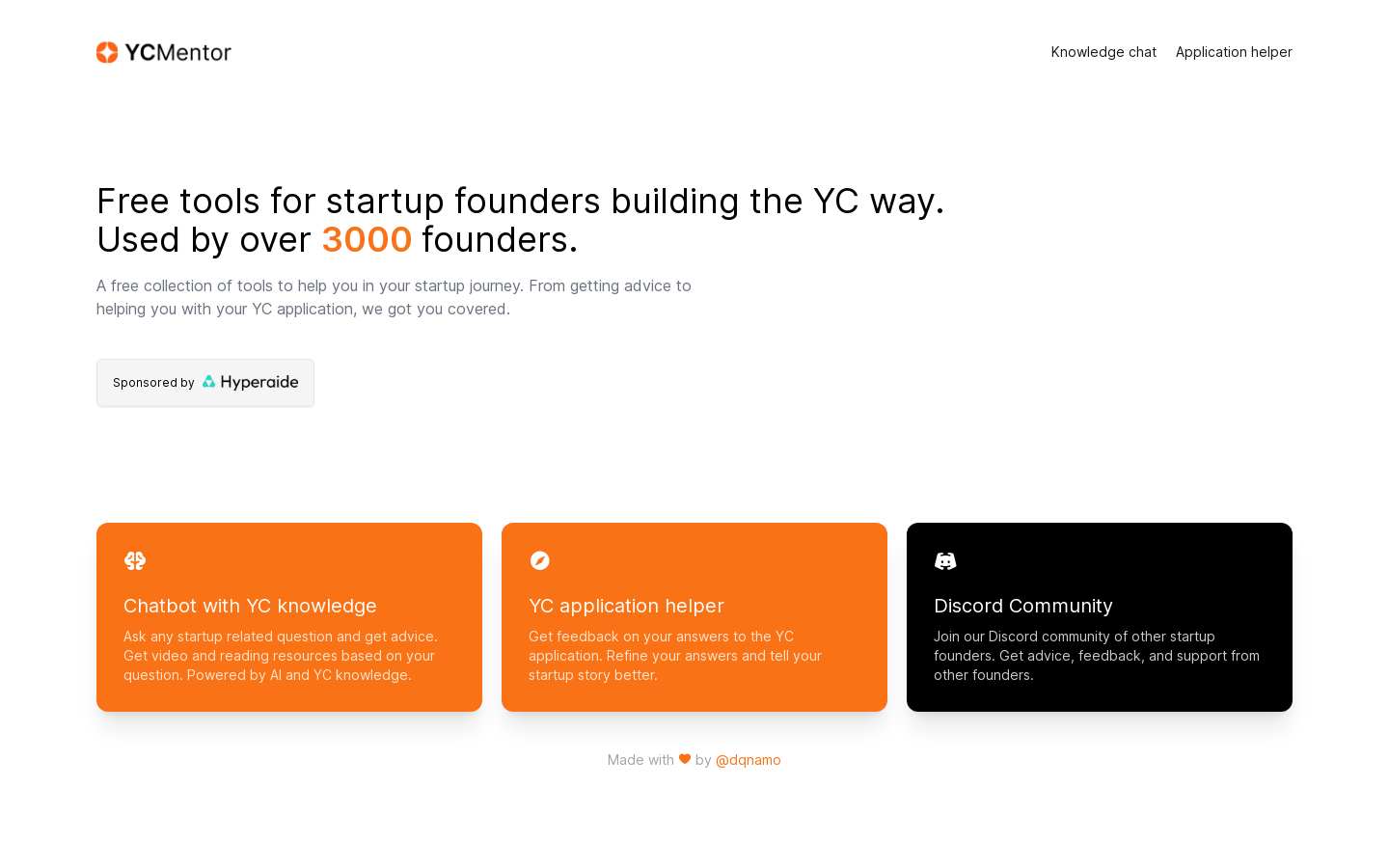 YCMentor

Knowledge chat Application helper

Free tools for startup founders building the YC way. Used by over 3000 founders.

A free collection of tools to help you in your startup journey. From getting advice to helping you with your YC application, we got you covered.

Sponsored by Hyperaide

Chatbot with YC knowledge

Ask any startup related question and get advice. Get video and reading resources based on your question. Powered by AI and YC knowledge.

YC application helper

Get feedback on your answers to the YC application. Refine your answers and tell your startup story better.

Discord Community

Join our Discord community of other startup founders. Get advice, feedback, and support from other founders.

Made with by @dqnamo